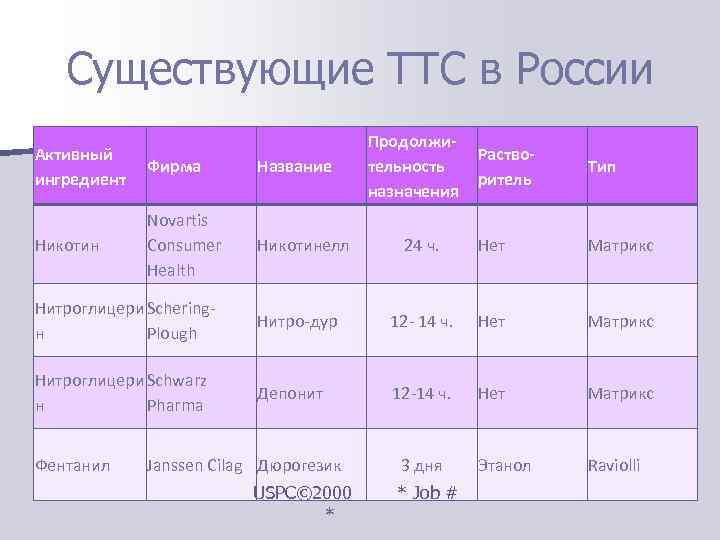 Существующие ТТС в России

| Активный ингредиент | Фирма | Название | Продолжительность назначения | Растворитель | Тип |
|---|---|---|---|---|---|
| Никотин | Novartis Consumer Health | Никотинелл | 24 ч. | Нет | Матрикс |
| Нитроглицерин | Schering-Plough | Нитро-дур | 12- 14 ч. | Нет | Матрикс |
| Нитроглицерин | Schwarz Pharma | Депонит | 12-14 ч. | Нет | Матрикс |
| Фентанил | Janssen Cilag | Дюрогезик | 3 дня | Этанол | Raviolli |

USPC©2000 * Job # *